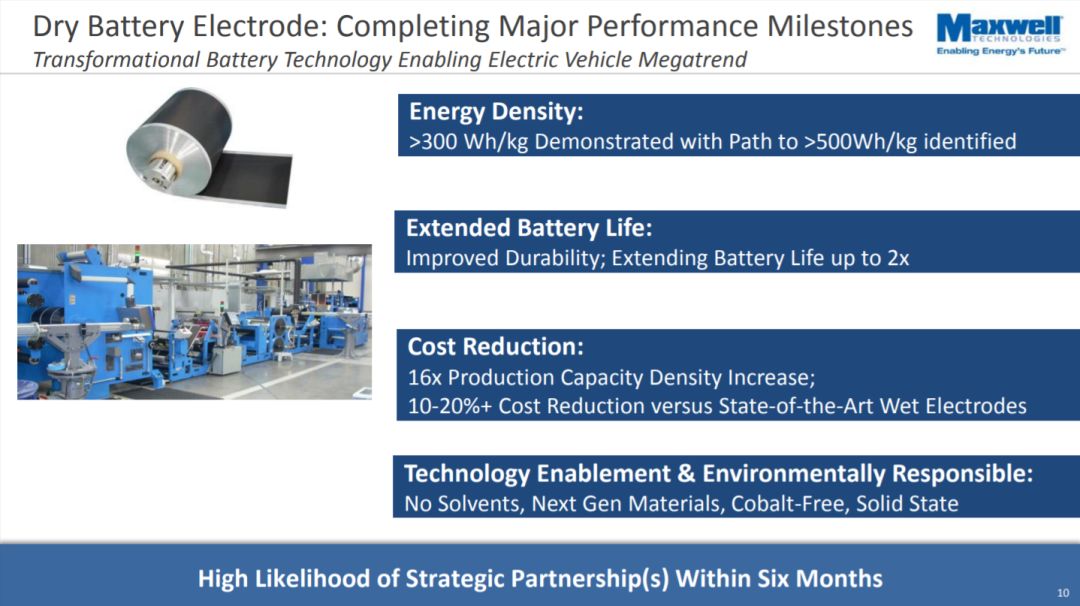 Dry Battery Electrode: Completing Major Performance Milestones
Transformational Battery Technology Enabling Electric Vehicle Megatrend

Maxwell
TECHNOLOGIES
Enabling Energy's Future™

Energy Density:
>300 Wh/kg Demonstrated with Path to >500Wh/kg identified

Extended Battery Life:
Improved Durability; Extending Battery Life up to 2x

Cost Reduction:
16x Production Capacity Density Increase;
10-20%+ Cost Reduction versus State-of-the-Art Wet Electrodes

Technology Enablement & Environmentally Responsible:
No Solvents, Next Gen Materials, Cobalt-Free, Solid State

High Likelihood of Strategic Partnership(s) Within Six Months

10